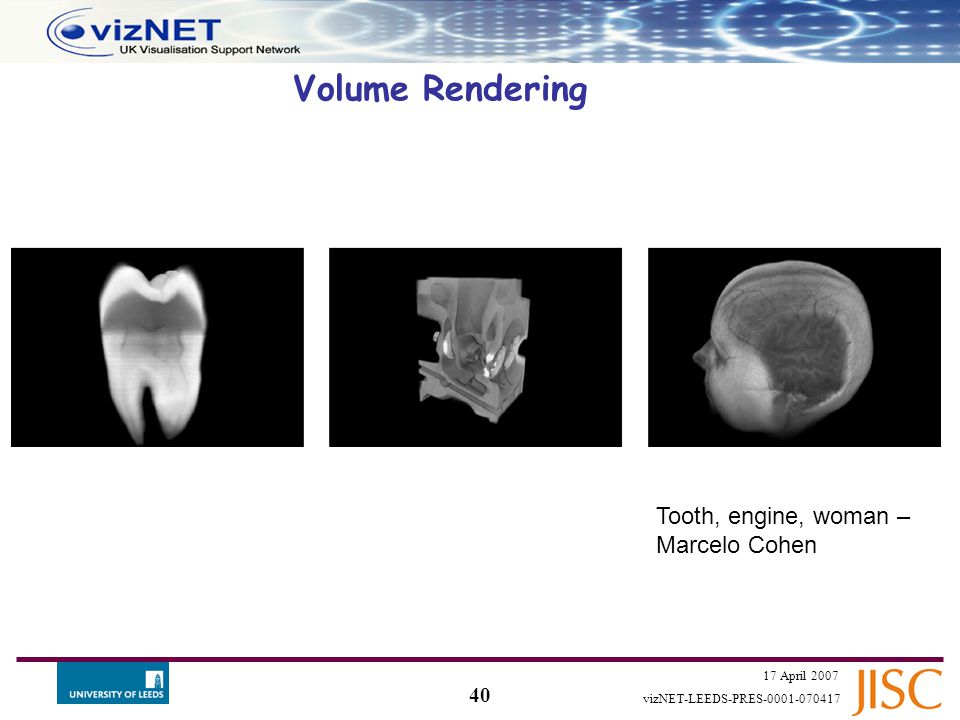 vizNET
UK Visualisation Support Network

Volume Rendering

Tooth, engine, woman – Marcelo Cohen

UNIVERSITY OF LEEDS

40

17 April 2007
vizNET-LEEDS-PRES-0001-070417

JISC